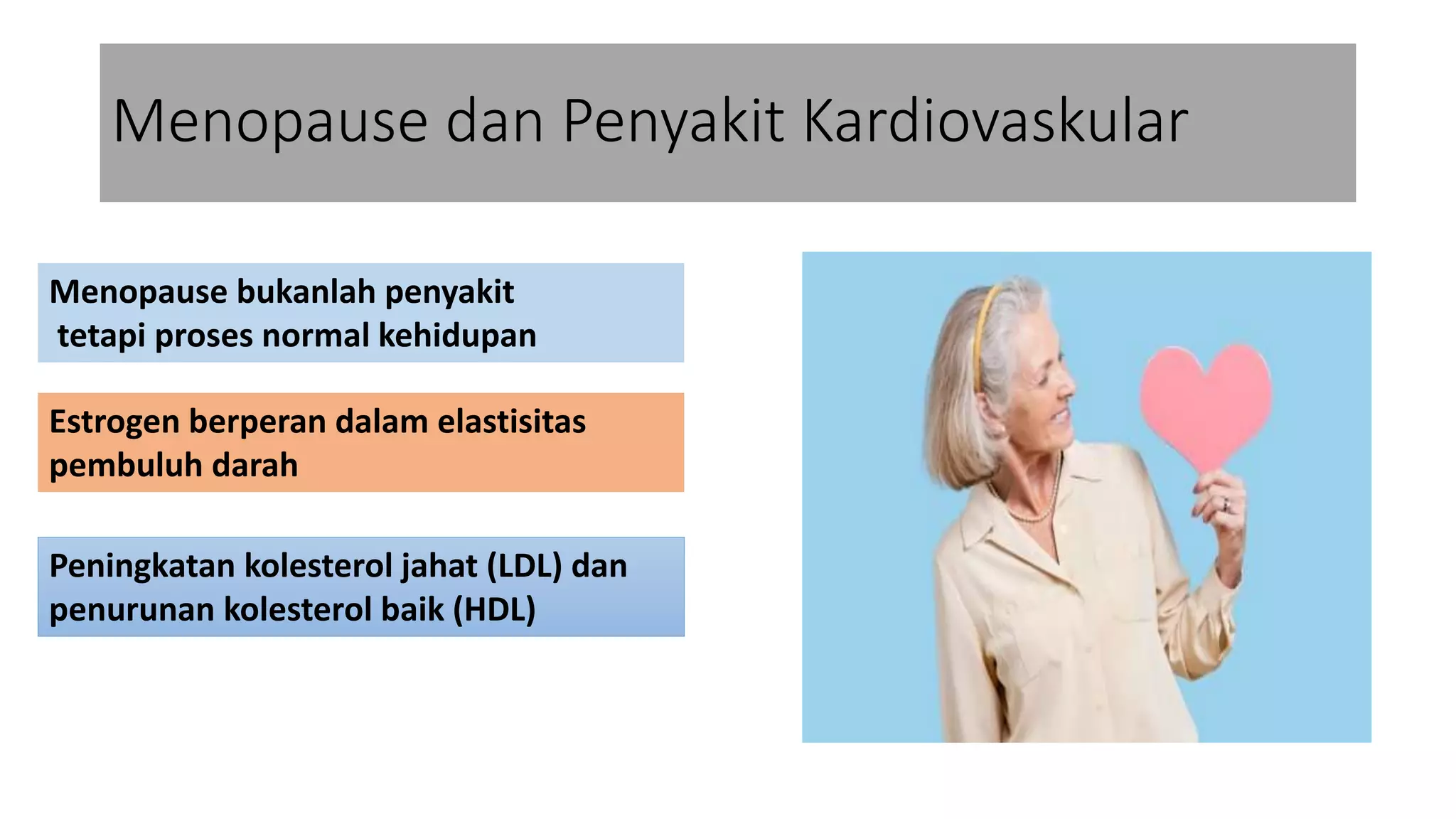 Menopause dan Penyakit Kardiovaskular

Menopause bukanlah penyakit tetapi proses normal kehidupan

Estrogen berperan dalam elastisitas pembuluh darah

Peningkatan kolesterol jahat (LDL) dan penurunan kolesterol baik (HDL)